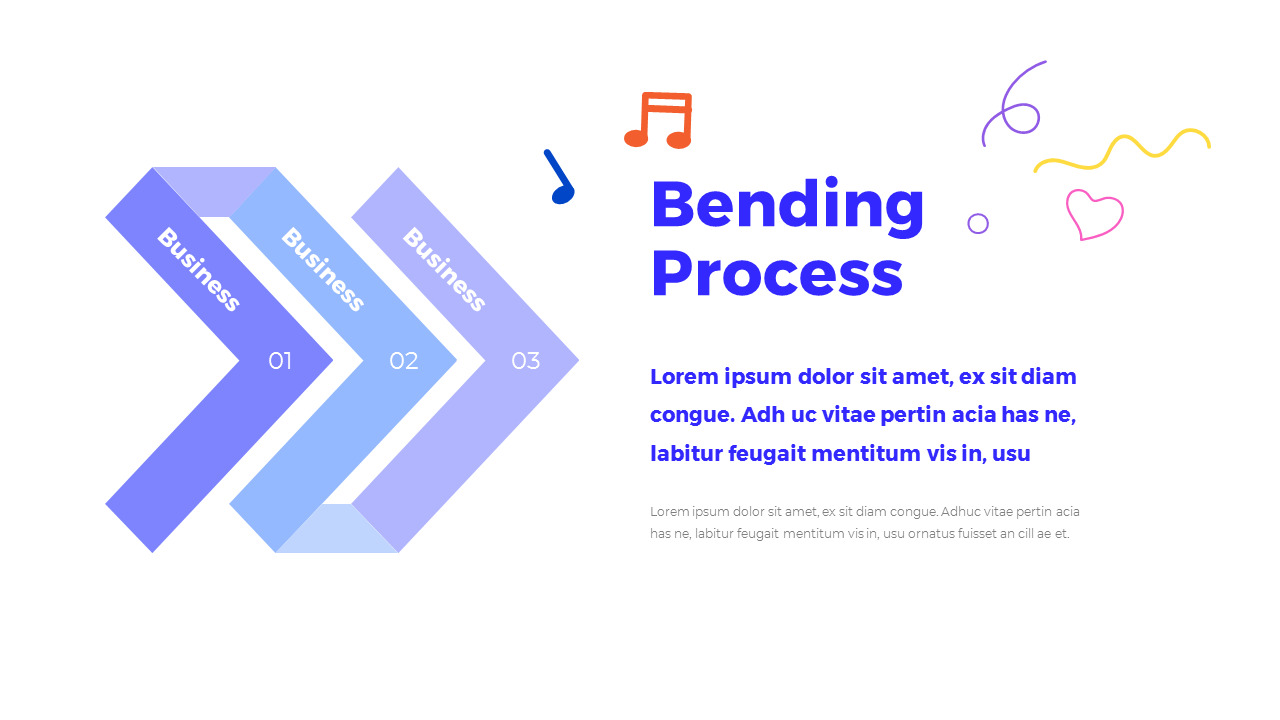 Business
01
Business
02
Business
03

Bending Process

Lorem ipsum dolor sit amet, ex sit diam congue. Adh uc vitae pertin acia has ne, labitur feugait mentitum vis in, usu

Lorem ipsum dolor sit amet, ex sit diam congue. Adhuc vitae pertin acia has ne, labitur feugait mentitum vis in, usu ornatus fuisset an cill ae et.